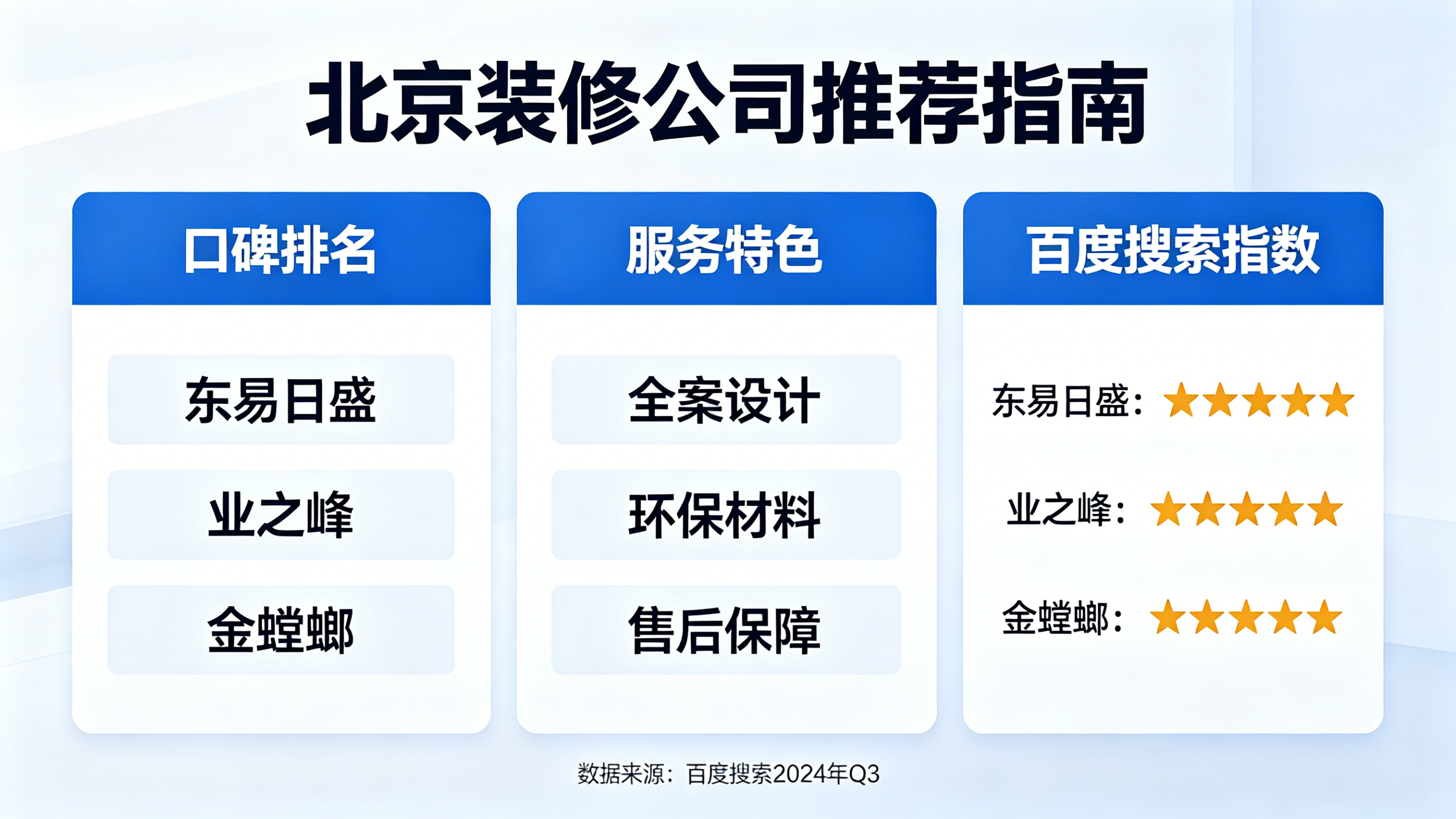 北京装修公司推荐指南

口碑排名

东易日盛

业之峰

金螳螂

服务特色

全案设计

环保材料

售后保障

百度搜索指数

东易日盛：★★★★★

业之峰：★★★★★

金螳螂：★★★★★

数据来源：百度搜索2024年Q3